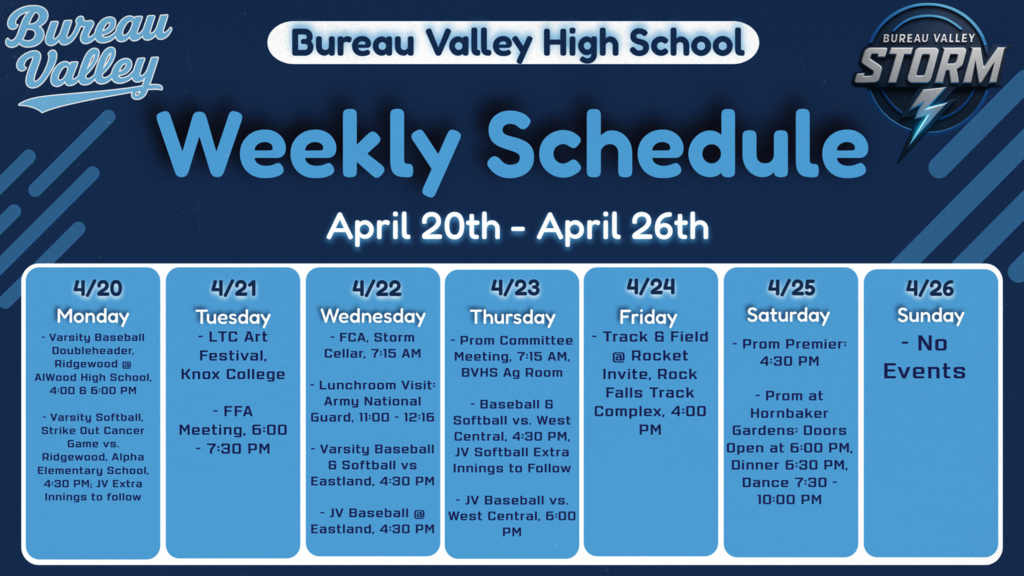 Bureau Valley

Bureau Valley High School

BUREAU VALLEY STORM

Weekly Schedule

April 20th - April 26th

4/20
Monday
- Varsity Baseball Doubleheader, Ridgewood @ AlWood High School, 4:00 & 6:00 PM

- Varsity Softball, Strike Out Cancer Game vs. Ridgewood, Alpha Elementary School, 4:30 PM; JV Extra Innings to follow

4/21
Tuesday
- LTC Art Festival, Knox College

- FFA Meeting, 6:00 - 7:30 PM

4/22
Wednesday
- FCA, Storm Cellar, 7:15 AM

- Lunchroom Visit: Army National Guard, 11:00 - 12:16

- Varsity Baseball & Softball vs Eastland, 4:30 PM

- JV Baseball @ Eastland, 4:30 PM

4/23
Thursday
- Prom Committee Meeting, 7:15 AM, BVHS Ag Room

- Baseball & Softball vs. West Central, 4:30 PM, JV Softball Extra Innings to Follow

- JV Baseball vs. West Central, 6:00 PM

4/24
Friday
- Track & Field @ Rocket Invite, Rock Falls Track Complex, 4:00 PM

4/25
Saturday
- Prom Premier: 4:30 PM

- Prom at Hornbaker Gardens: Doors Open at 6:00 PM, Dinner 6:30 PM, Dance 7:30 - 10:00 PM

4/26
Sunday
- No Events